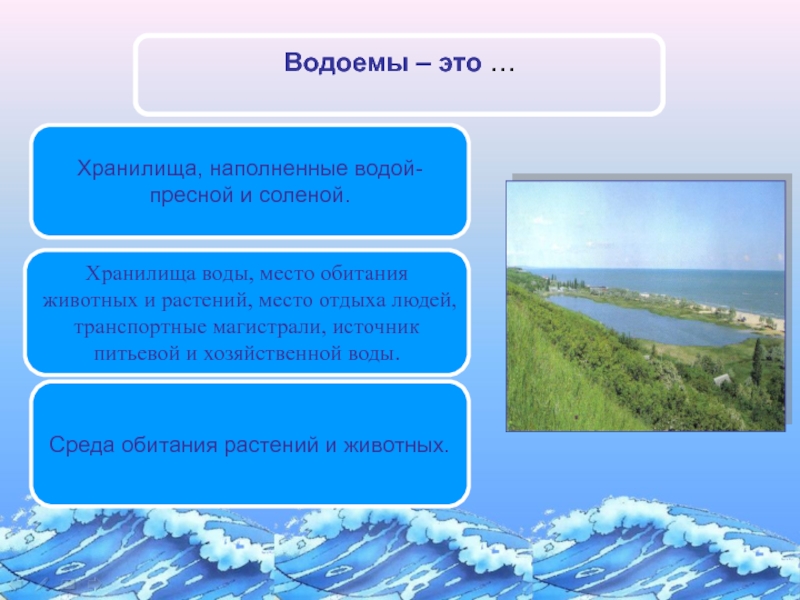 Водоемы – это …

Хранилища, наполненные водой-пресной и соленой.

Хранилища воды, место обитания животных и растений, место отдыха людей, транспортные магистрали, источник питьевой и хозяйственной воды.

Среда обитания растений и животных.